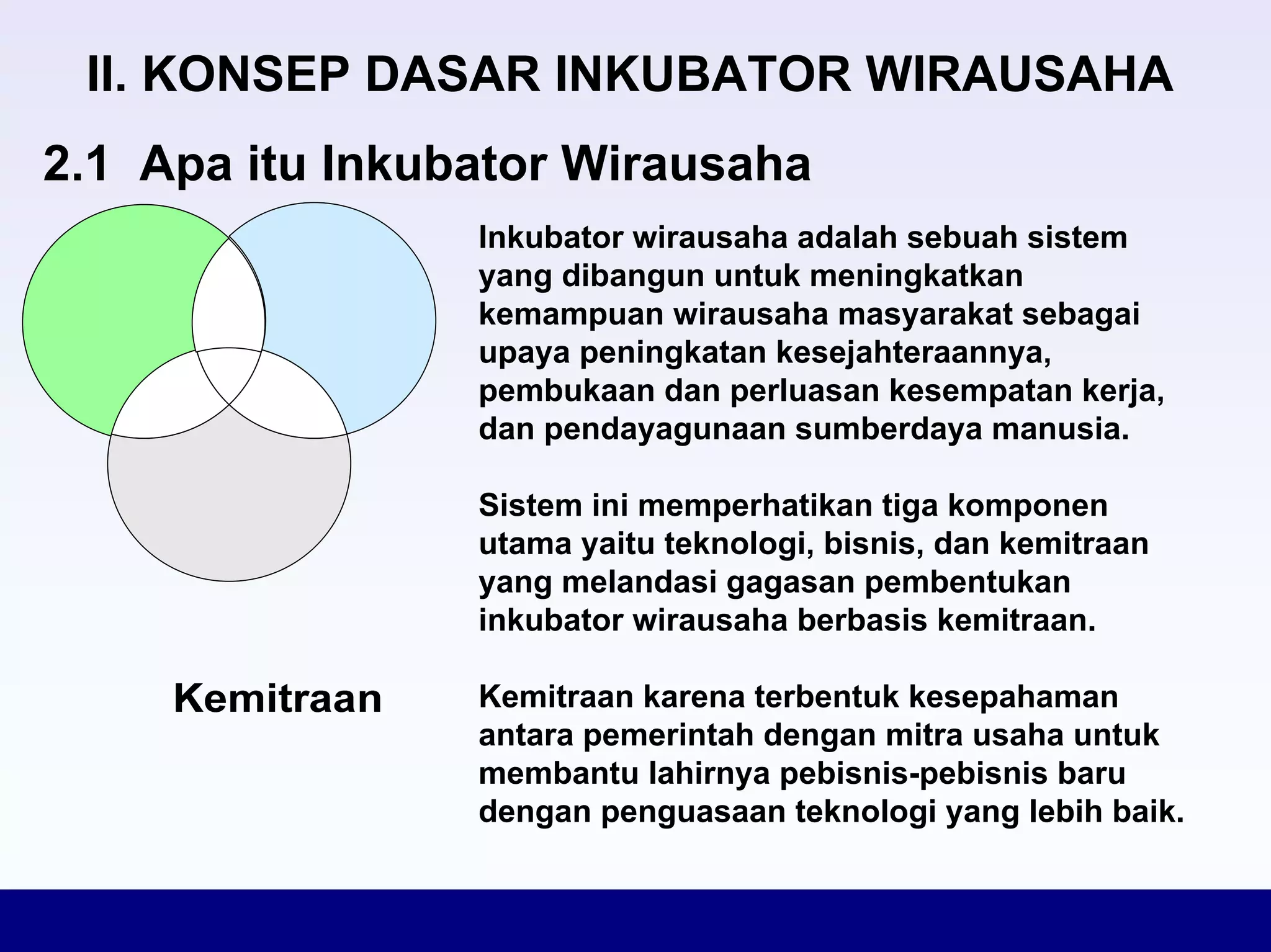 II. KONSEP DASAR INKUBATOR WIRAUSAHA

2.1 Apa itu Inkubator Wirausaha

Inkubator wirausaha adalah sebuah sistem yang dibangun untuk meningkatkan kemampuan wirausaha masyarakat sebagai upaya peningkatan kesejahteraannya, pembukaan dan perluasan kesempatan kerja, dan pendayagunaan sumberdaya manusia.

Sistem ini memperhatikan tiga komponen utama yaitu teknologi, bisnis, dan kemitraan yang melandasi gagasan pembentukan inkubator wirausaha berbasis kemitraan.

Kemitraan

Kemitraan karena terbentuk kesepahaman antara pemerintah dengan mitra usaha untuk membantu lahirnya pebisnis-pebisnis baru dengan penguasaan teknologi yang lebih baik.